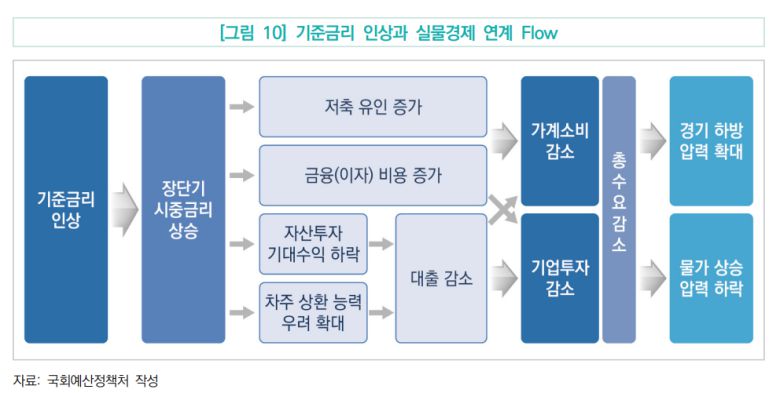 [그림 10] 기준금리 인상과 실물경제 연계 Flow

기준금리 인상

장단기 시중금리 상승

저축 유인 증가

금융(이자) 비용 증가

자산투자 기대수익 하락

차주 상환 능력 우려 확대

대출 감소

가계소비 감소

기업투자 감소

총수요감소

경기 하방 압력 확대

물가 상승 압력 하락

자료: 국회예산정책처 작성